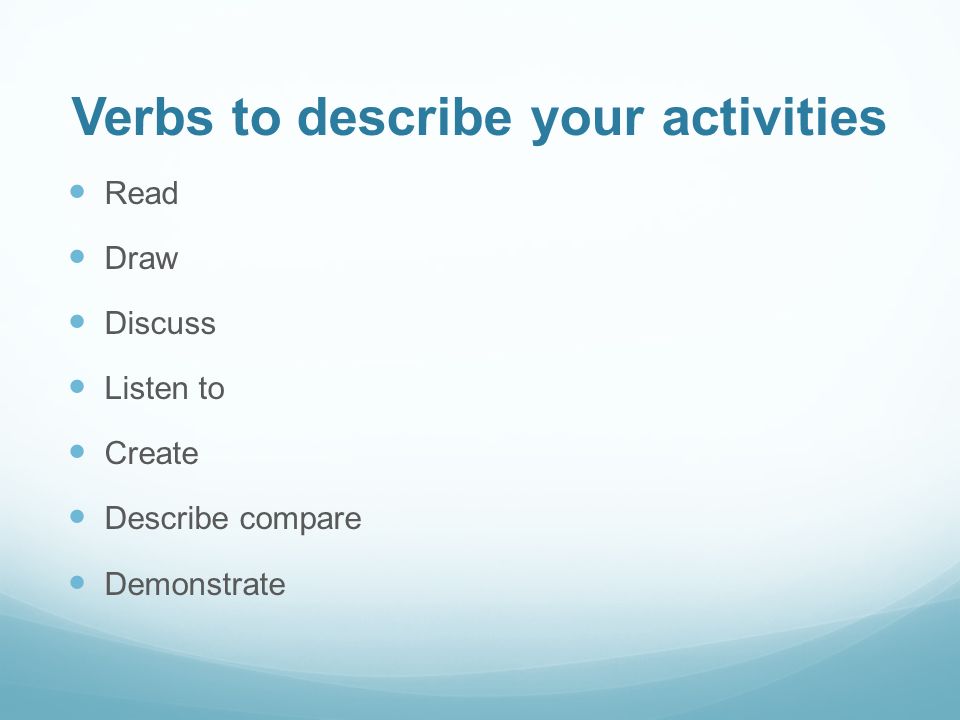 Verbs to describe your activities

- Read
- Draw
- Discuss
- Listen to
- Create
- Describe compare
- Demonstrate